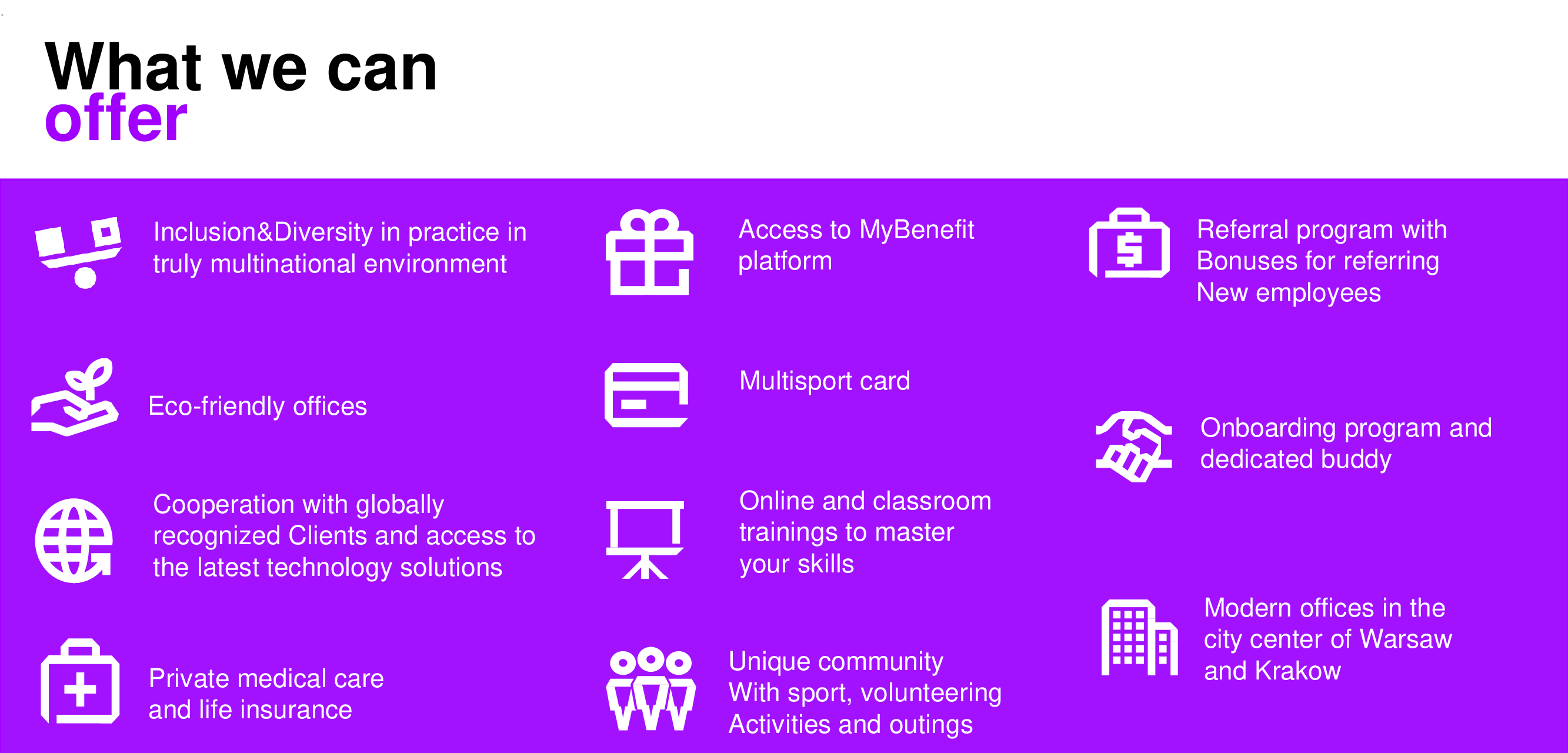 What we can offer

Inclusion&Diversity in practice in truly multinational environment

Eco-friendly offices

Cooperation with globally recognized Clients and access to the latest technology solutions

Private medical care and life insurance

Access to MyBenefit platform

Multisport card

Online and classroom trainings to master your skills

Unique community With sport, volunteering Activities and outings

Referral program with Bonuses for referring New employees

Onboarding program and dedicated buddy

Modern offices in the city center of Warsaw and Krakow